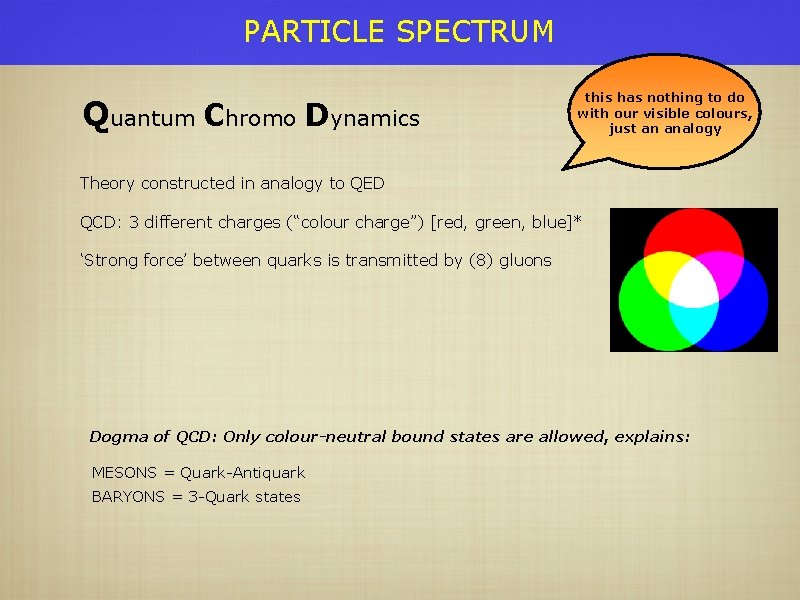 PARTICLE SPECTRUM

Quantum Chromo Dynamics

this has nothing to do with our visible colours, just an analogy

Theory constructed in analogy to QED

QCD: 3 different charges (“colour charge”) [red, green, blue]*

‘Strong force’ between quarks is transmitted by (8) gluons

Dogma of QCD: Only colour-neutral bound states are allowed, explains:

MESONS = Quark-Antiquark
BARYONS = 3-Quark states